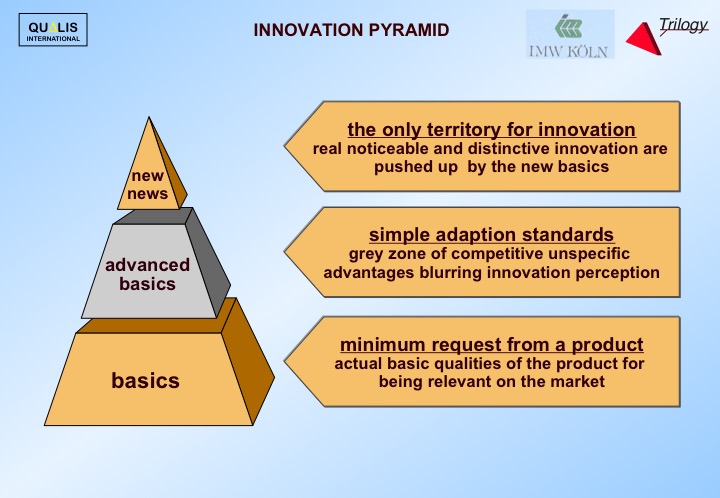 QUALIS INTERNATIONAL

INNOVATION PYRAMID

IMW KÖLN

Trilogy

new news

advanced basics

basics

the only territory for innovation
real noticeable and distinctive innovation are pushed up by the new basics

simple adaption standards
grey zone of competitive unspecific advantages blurring innovation perception

minimum request from a product
actual basic qualities of the product for being relevant on the market